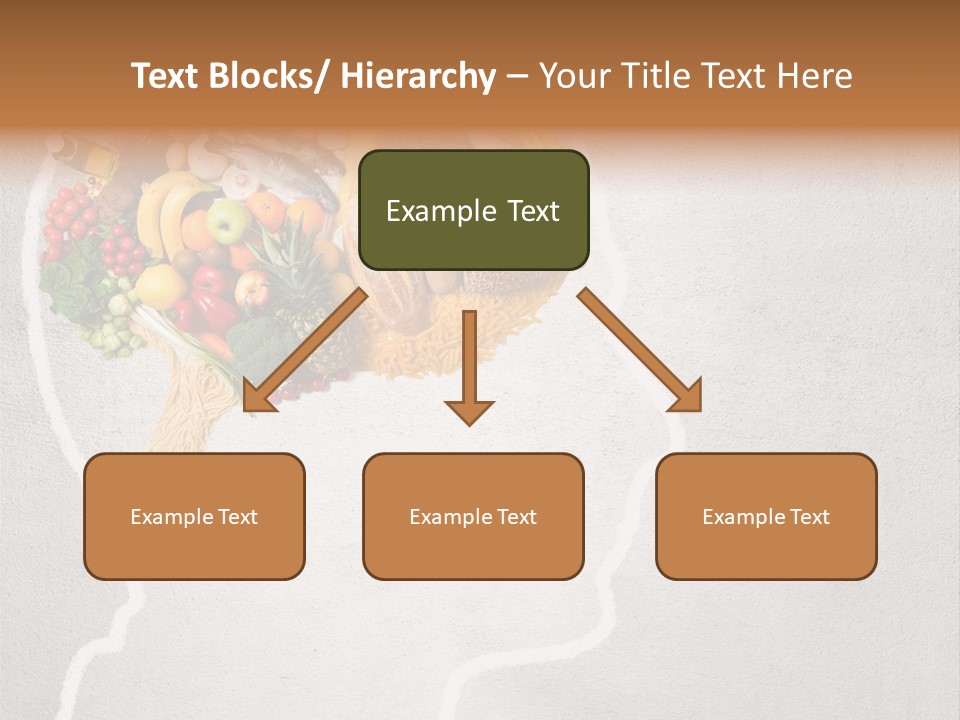 Text Blocks/ Hierarchy – Your Title Text Here

Example Text

Example Text

Example Text

Example Text